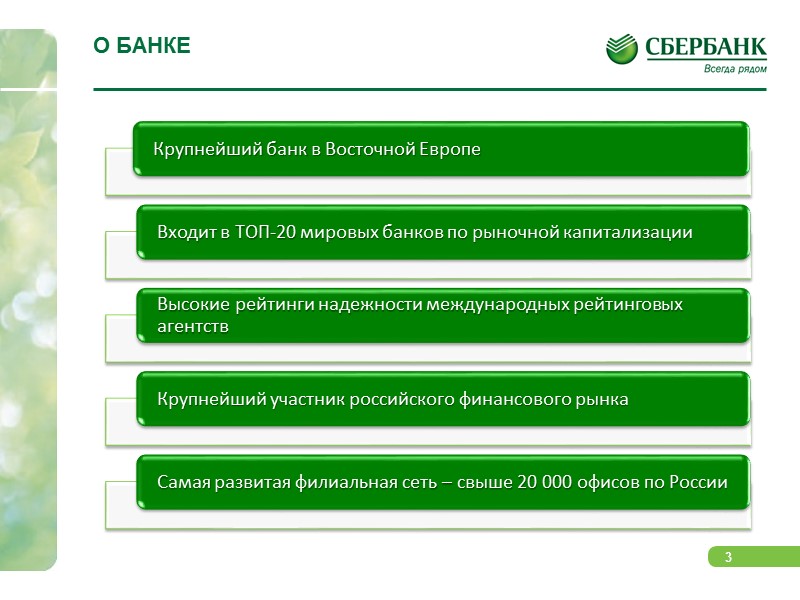 О БАНКЕ

СБЕРБАНК
Всегда рядом

Крупнейший банк в Восточной Европе

Входит в ТОП-20 мировых банков по рыночной капитализации

Высокие рейтинги надежности международных рейтинговых агентств

Крупнейший участник российского финансового рынка

Самая развитая филиальная сеть – свыше 20 000 офисов по России

3